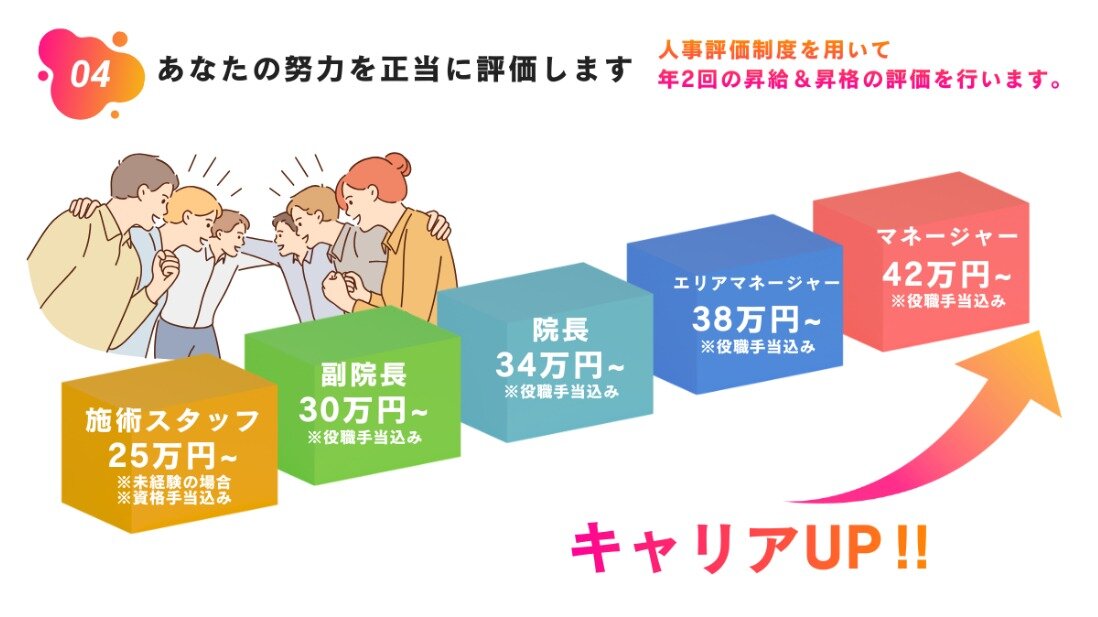 04 あなたの努力を正当に評価します

人事評価制度を用いて
年2回の昇給＆昇格の評価を行います。

施術スタッフ
25万円~
※未経験の場合
※資格手当込み

副院長
30万円~
※役職手当込み

院長
34万円~
※役職手当込み

エリアマネージャー
38万円~
※役職手当込み

マネージャー
42万円~
※役職手当込み

キャリアUP!!